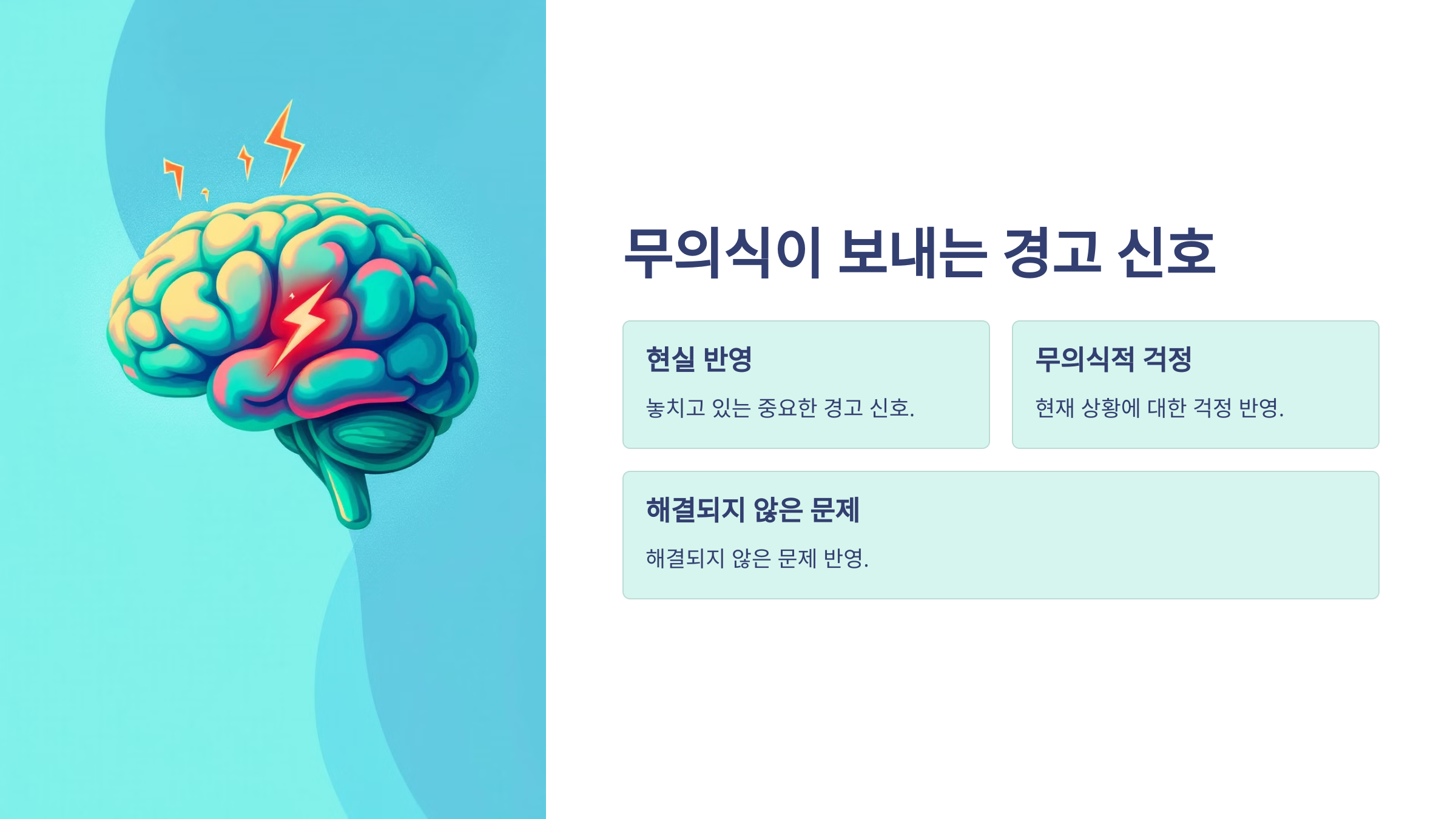 무의식이 보내는 경고 신호

현실 반영

놓치고 있는 중요한 경고 신호.

무의식적 걱정

현재 상황에 대한 걱정 반영.

해결되지 않은 문제

해결되지 않은 문제 반영.